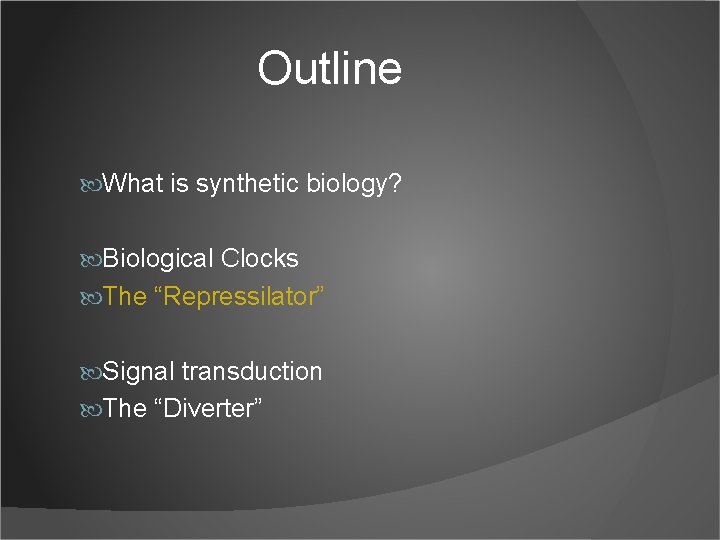 Outline

What is synthetic biology?

Biological Clocks
The “Repressilator”

Signal transduction
The “Diverter”